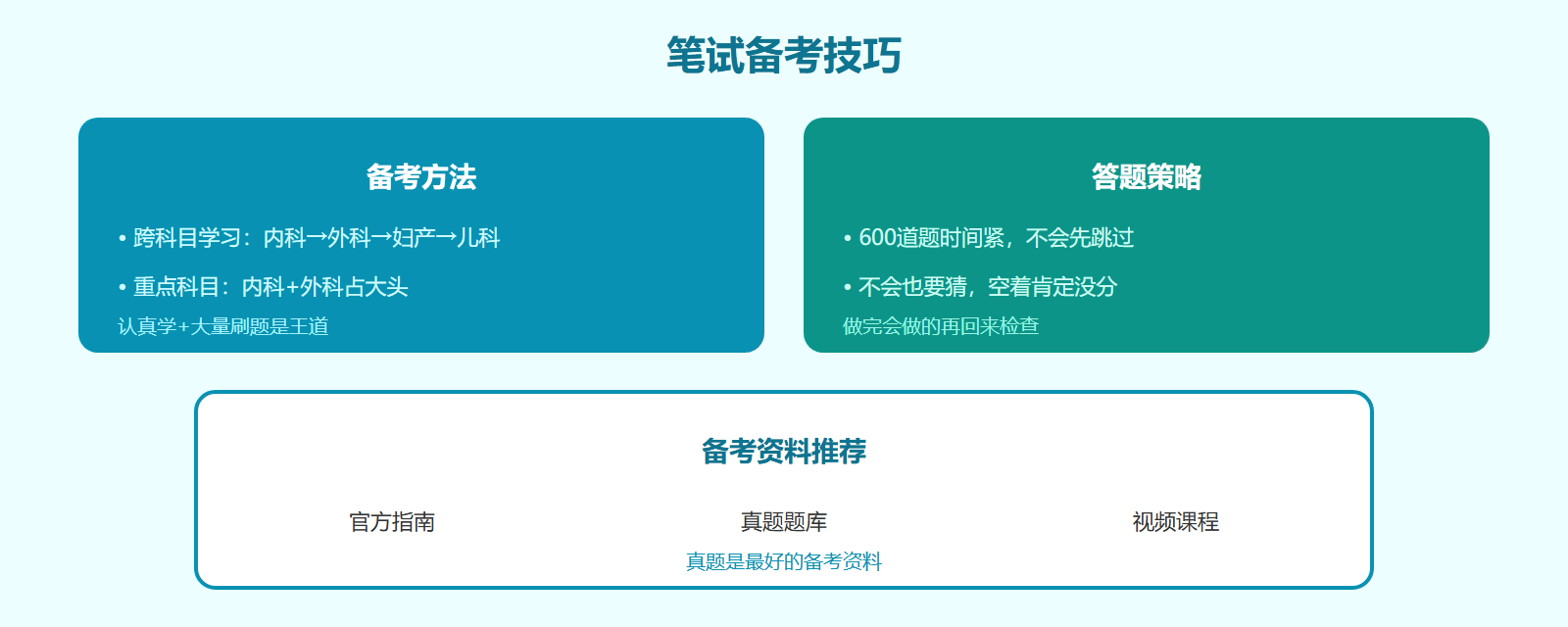 笔试备考技巧

备考方法

• 跨科目学习：内科→外科→妇产→儿科

• 重点科目：内科+外科占大头

认真学+大量刷题是王道

答题策略

• 600道题时间紧，不会先跳过

• 不会也要猜，空着肯定没分

做完会做的再回来检查

备考资料推荐

官方指南

真题题库

视频课程

真题是最好的备考资料